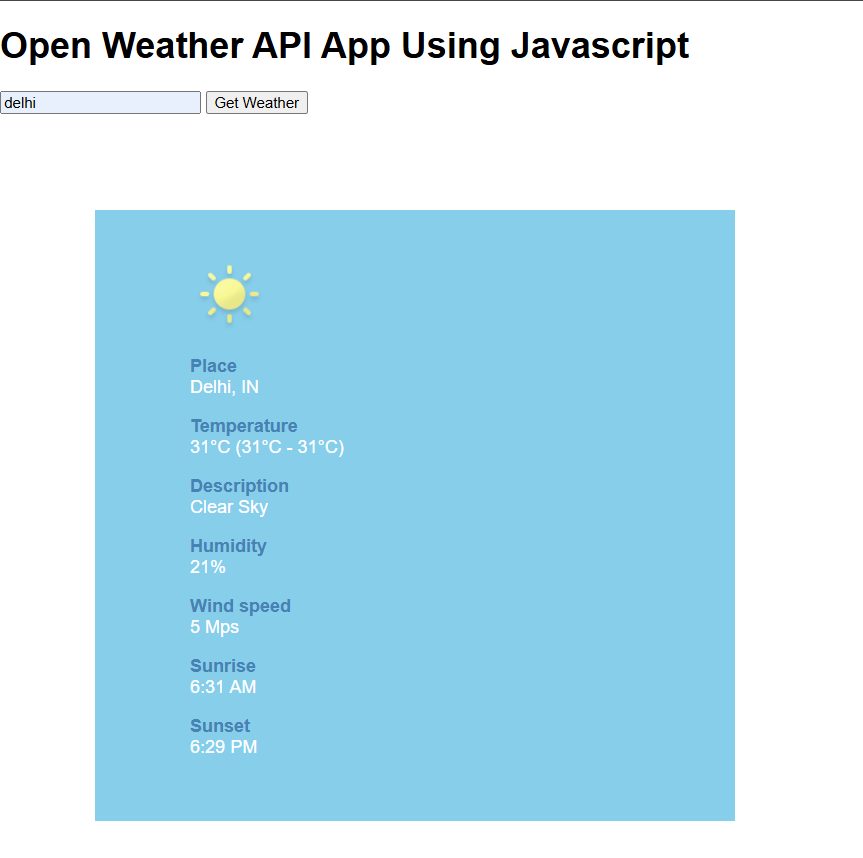 Open Weather API App Using Javascript

delhi
Get Weather

Place
Delhi, IN

Temperature
31°C (31°C - 31°C)

Description
Clear Sky

Humidity
21%

Wind speed
5 Mps

Sunrise
6:31 AM

Sunset
6:29 PM